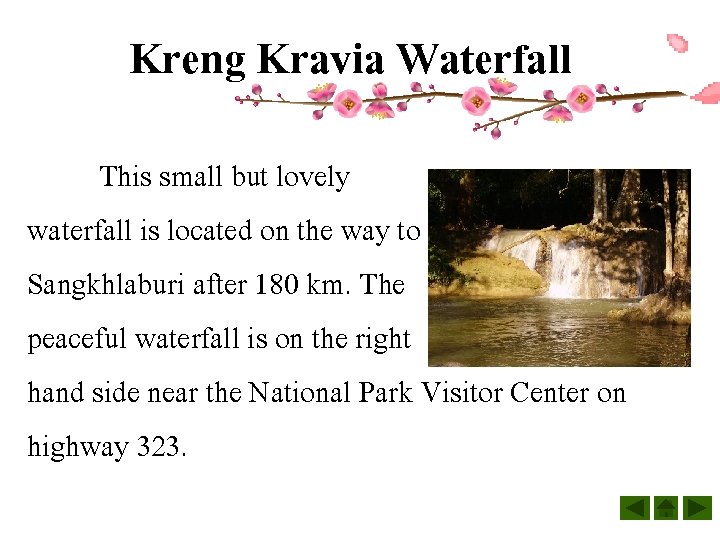 Kreng Kravia Waterfall

This small but lovely waterfall is located on the way to Sangkhlaburi after 180 km. The peaceful waterfall is on the right hand side near the National Park Visitor Center on highway 323.